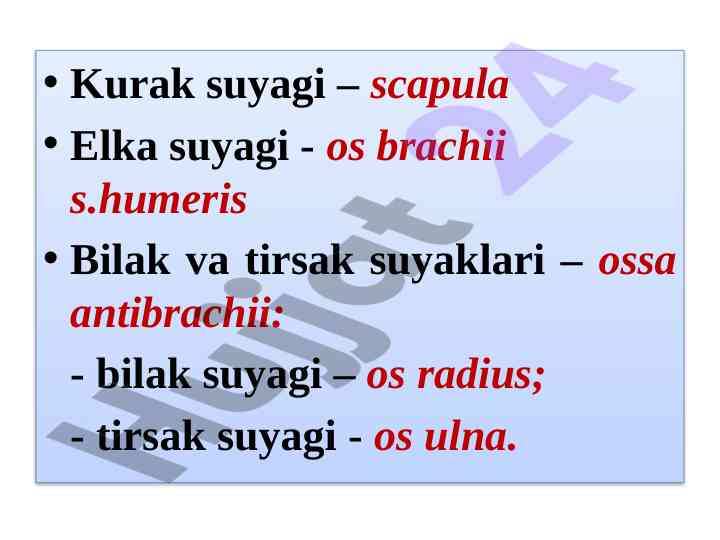 • Kurak suyagi – scapula
• Elka suyagi - os brachii s.humeris
• Bilak va tirsak suyaklari – ossa antibrachii:
- bilak suyagi – os radius;
- tirsak suyagi - os ulna.

Hujjat 24